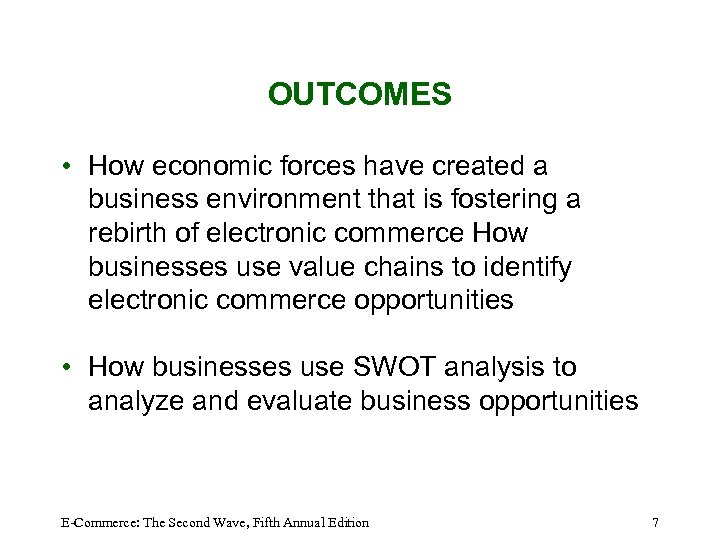 OUTCOMES

• How economic forces have created a business environment that is fostering a rebirth of electronic commerce How businesses use value chains to identify electronic commerce opportunities

• How businesses use SWOT analysis to analyze and evaluate business opportunities

E-Commerce: The Second Wave, Fifth Annual Edition

7